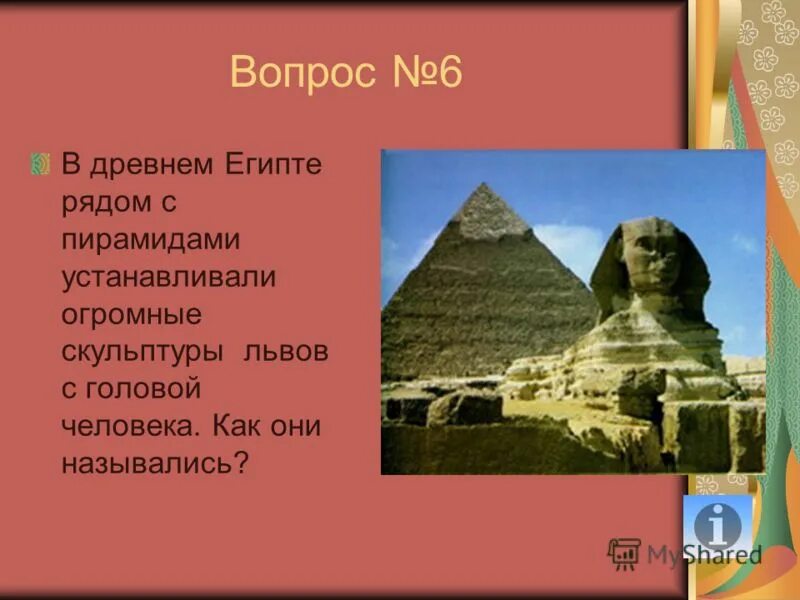 Вопрос №6

В древнем Египте рядом с пирамидами устанавливали огромные скульптуры львов с головой человека. Как они назывались?

MyShared